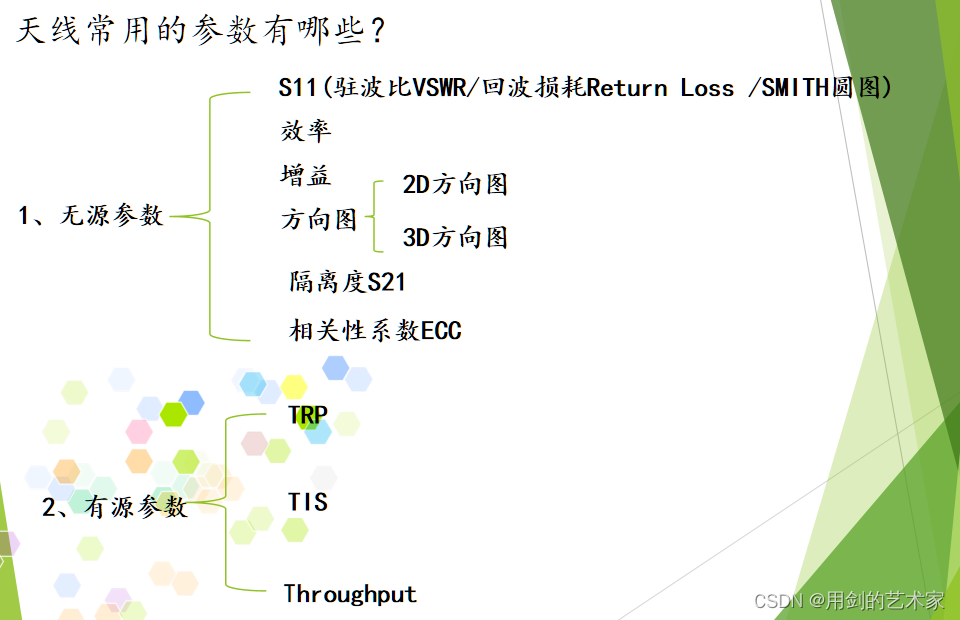 天线常用的参数有哪些？

1、无源参数

S11（驻波比VSWR/回波损耗Return Loss /SMITH圆图）
效率
增益
方向图
2D方向图
3D方向图
隔离度S21
相关性系数ECC

2、有源参数

TRP
TIS
Throughput

CSDN @用剑的艺术家